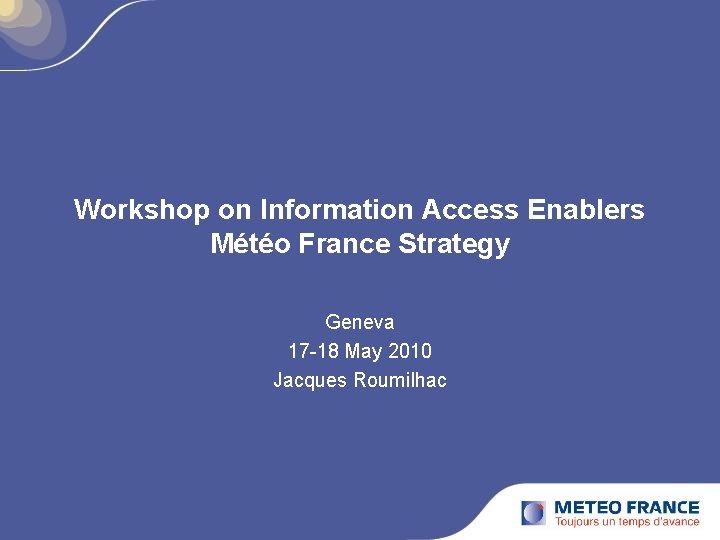 Workshop on Information Access Enablers
Météo France Strategy

Geneva
17-18 May 2010
Jacques Roumilhac

METEO FRANCE
Toujours un temps d'avance